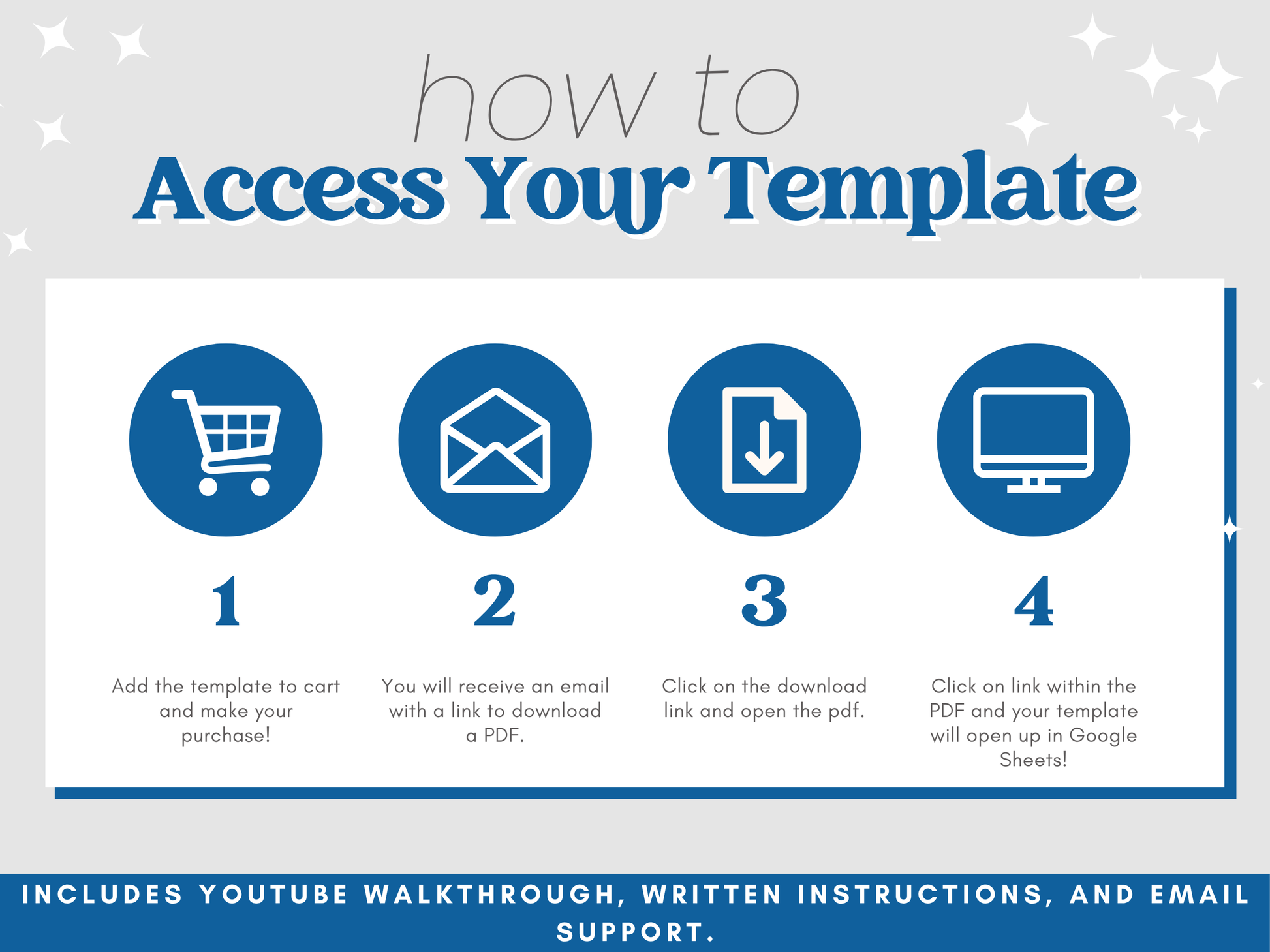 how to
Access Your Template

1

Add the template to cart and make your purchase!

2

You will receive an email with a link to download a PDF.

3

Click on the download link and open the pdf.

4

Click on link within the PDF and your template will open up in Google Sheets!

INCLUDES YOUTUBE WALKTHROUGH, WRITTEN INSTRUCTIONS, AND EMAIL SUPPORT.